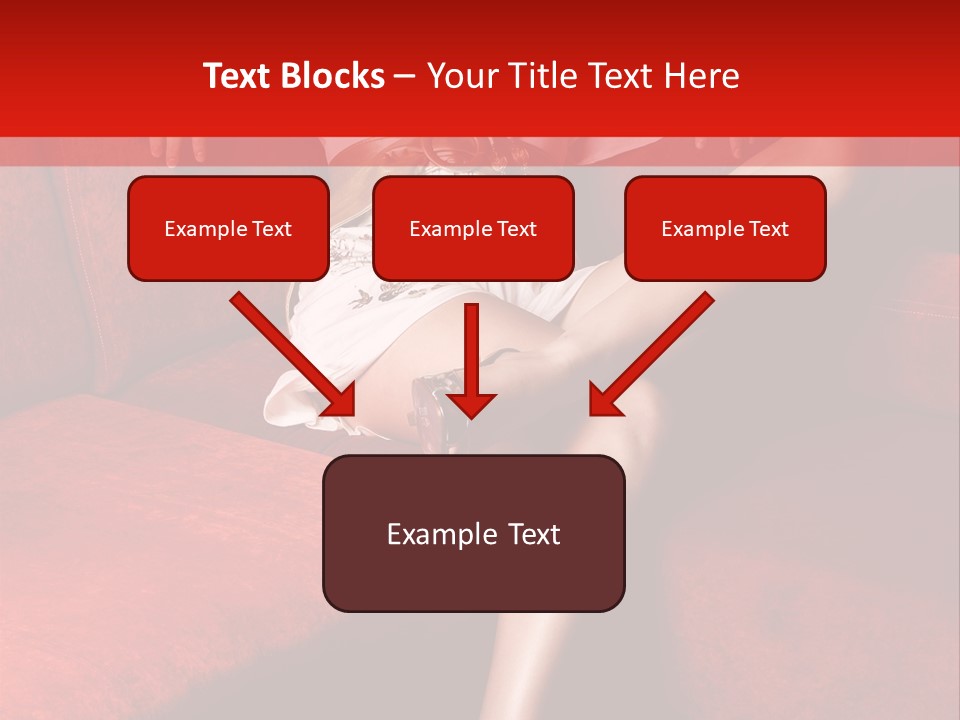 Text Blocks – Your Title Text Here

Example Text

Example Text

Example Text

Example Text